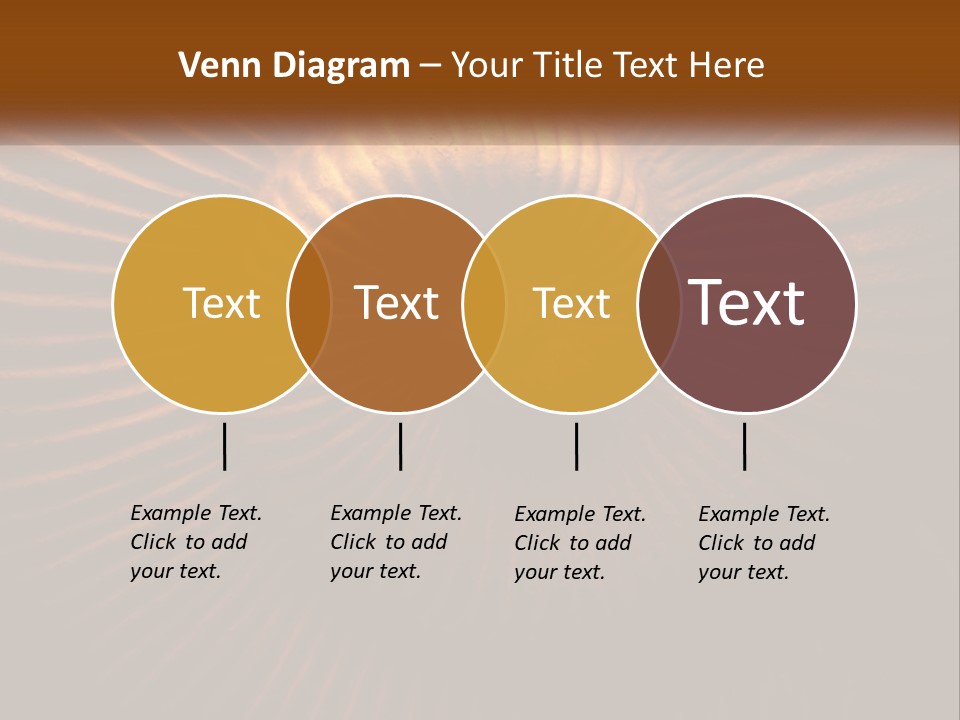 Venn Diagram – Your Title Text Here

Text

Text

Text

Text

Example Text. Click to add your text.

Example Text. Click to add your text.

Example Text. Click to add your text.

Example Text. Click to add your text.